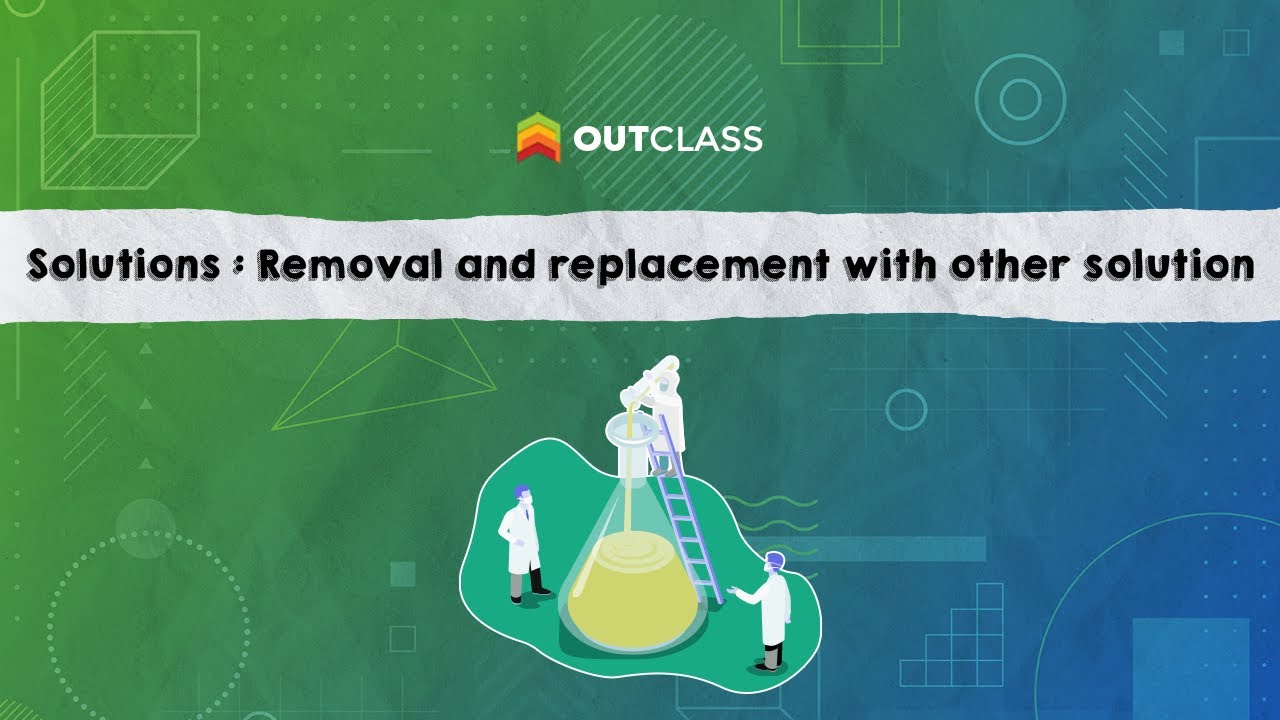 OUTCLASS

Solutions : Removal and replacement with other solution